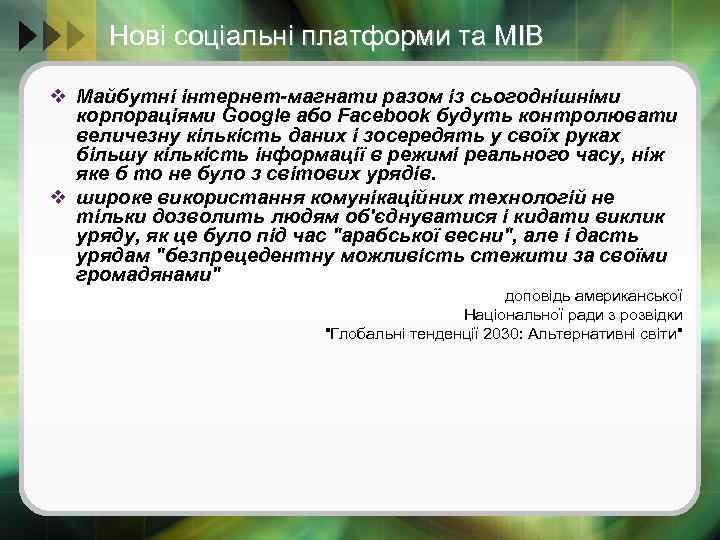 Нові соціальні платформи та МІВ

❖ Майбутні інтернет-магнати разом із сьогоднішніми корпораціями Google або Facebook будуть контролювати величезну кількість даних і зосередять у своїх руках більшу кількість інформації в режимі реального часу, ніж яке б то не було з світових урядів.

❖ широке використання комунікаційних технологій не тільки дозволить людям об'єднуватися і кидати виклик уряду, як це було під час "арабської весни", але і дасть урядам "безпрецедентну можливість стежити за своїми громадянами"

доповідь американської
Національної ради з розвідки
"Глобальні тенденції 2030: Альтернативні світи"